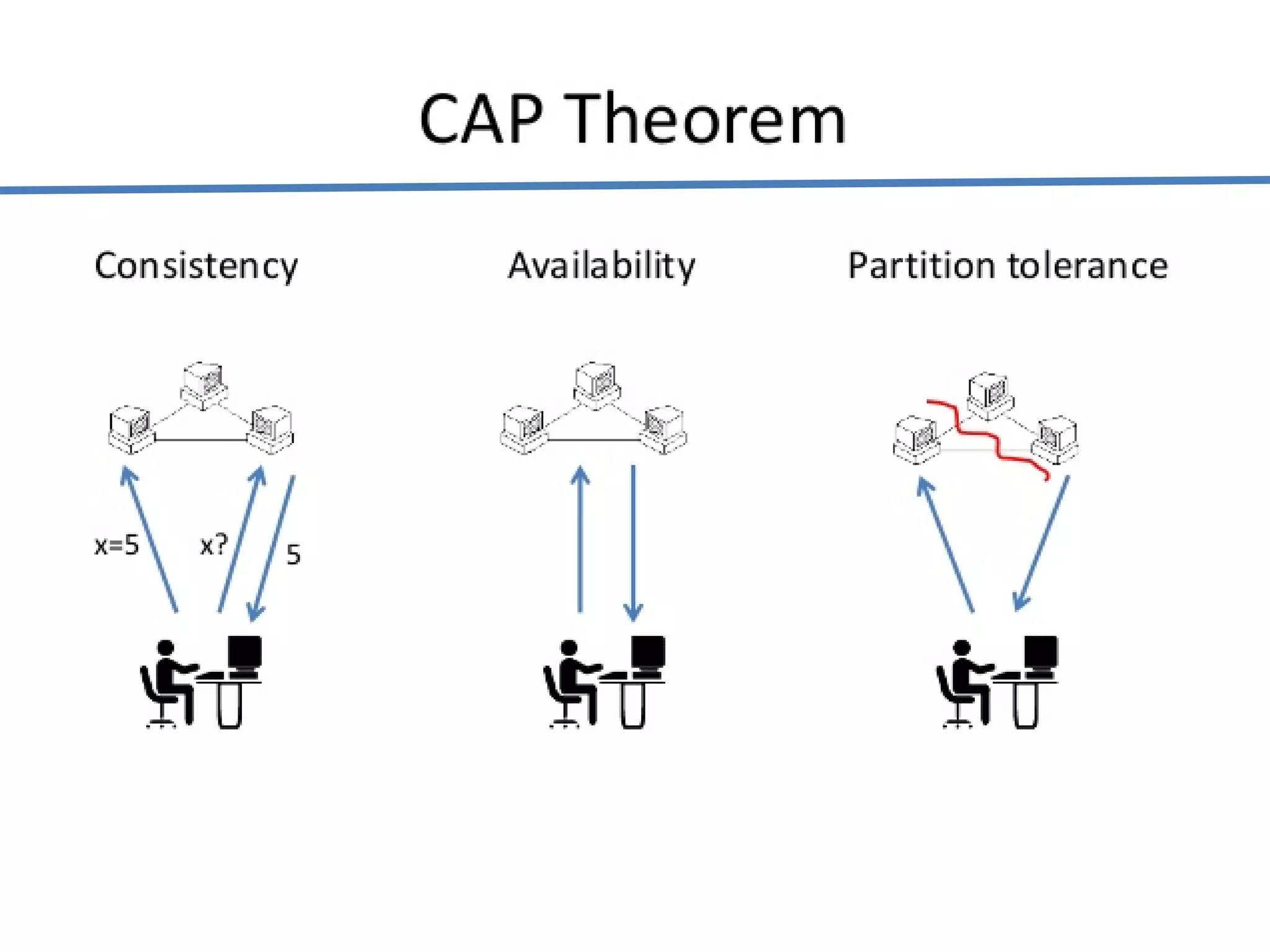 CAP Theorem

Consistency

Availability

Partition tolerance

x=5

x?

5